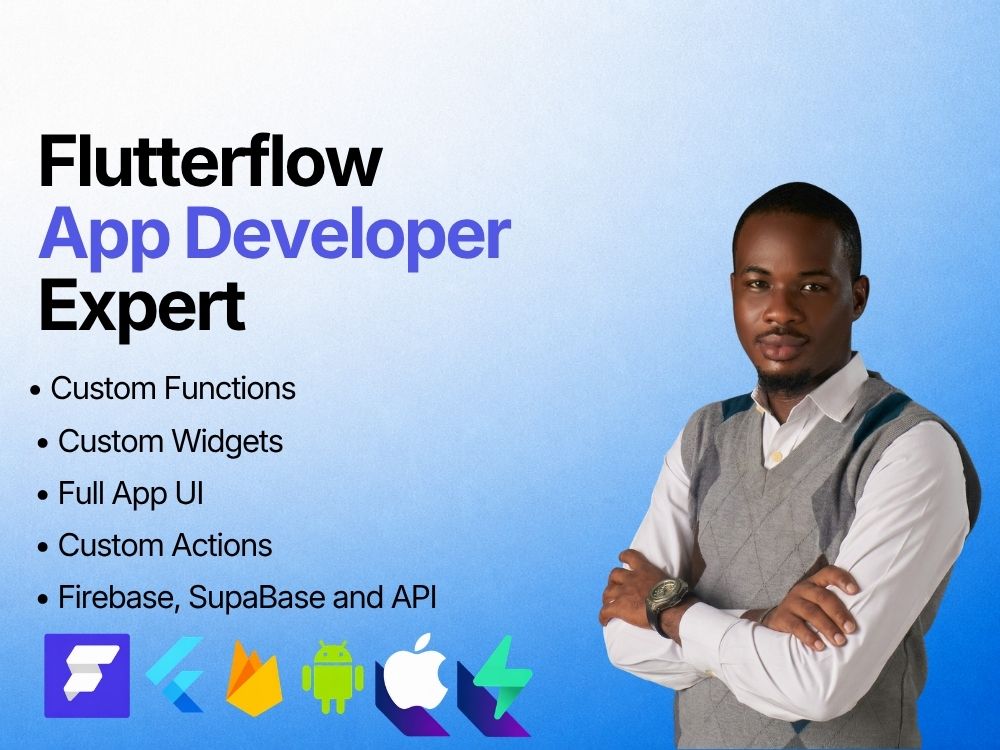 Flutterflow
App Developer
Expert

• Custom Functions
• Custom Widgets
• Full App UI
• Custom Actions
• Firebase, SupaBase and API